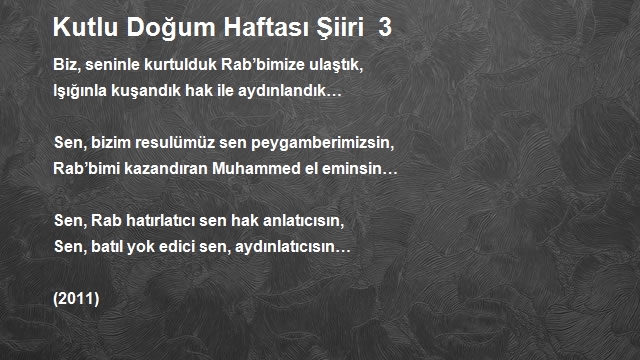 Kutlu Doğum Haftası Şiiri 3

Biz, seninle kurtulduk Rab’bimize ulaştık,
Işığınla kuşandık hak ile aydınlandık…

Sen, bizim resulümüz sen peygamberimizsin,
Rab’bimi kazandıran Muhammed el eminsin…

Sen, Rab hatırlatıcı sen hak anlatıcısın,
Sen, batıl yok edici sen, aydınlatıcısın…

(2011)